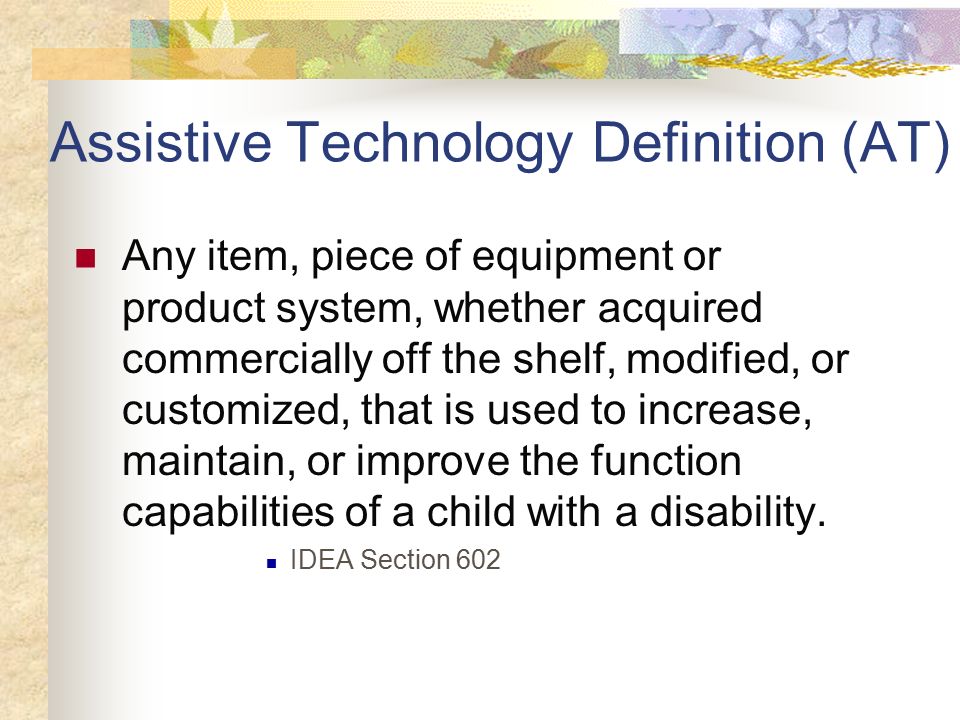 Assistive Technology Definition (AT)

Any item, piece of equipment or product system, whether acquired commercially off the shelf, modified, or customized, that is used to increase, maintain, or improve the function capabilities of a child with a disability.

IDEA Section 602